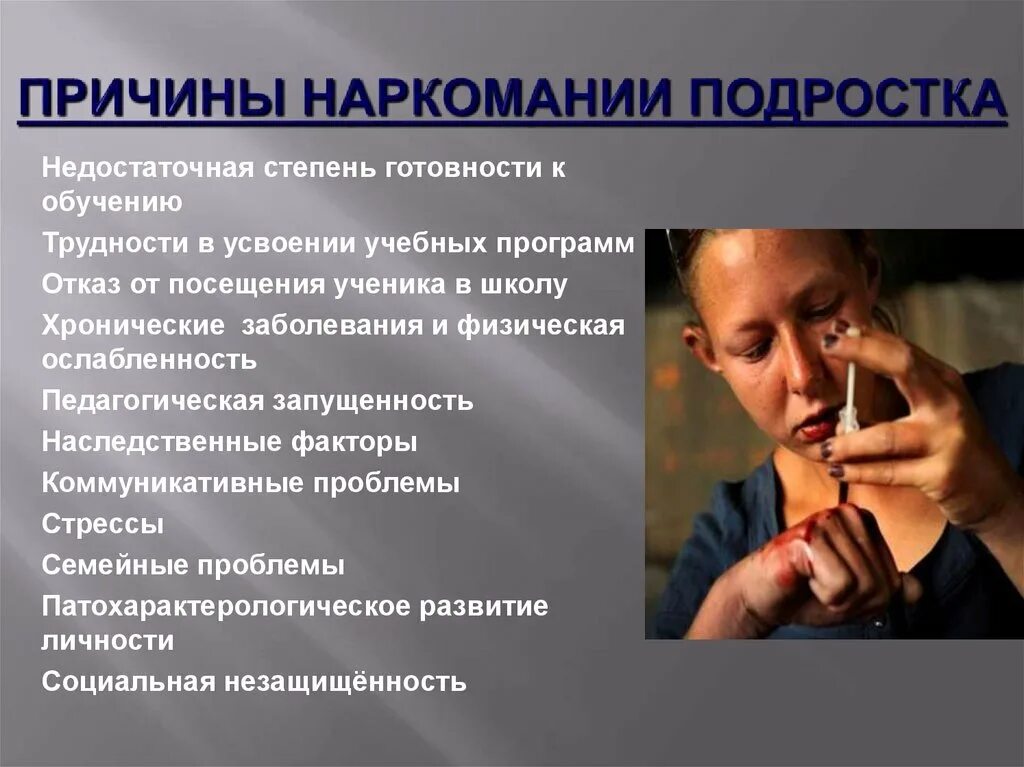 ПРИЧИНЫ НАРКОМАНИИ ПОДРОСТКА

Недостаточная степень готовности к обучению

Трудности в усвоении учебных программ

Отказ от посещения ученика в школу

Хронические  заболевания и физическая ослабленность

Педагогическая запущенность

Наследственные факторы

Коммуникативные проблемы

Стрессы

Семейные проблемы

Патохарактерологическое развитие личности

Социальная незащищённость